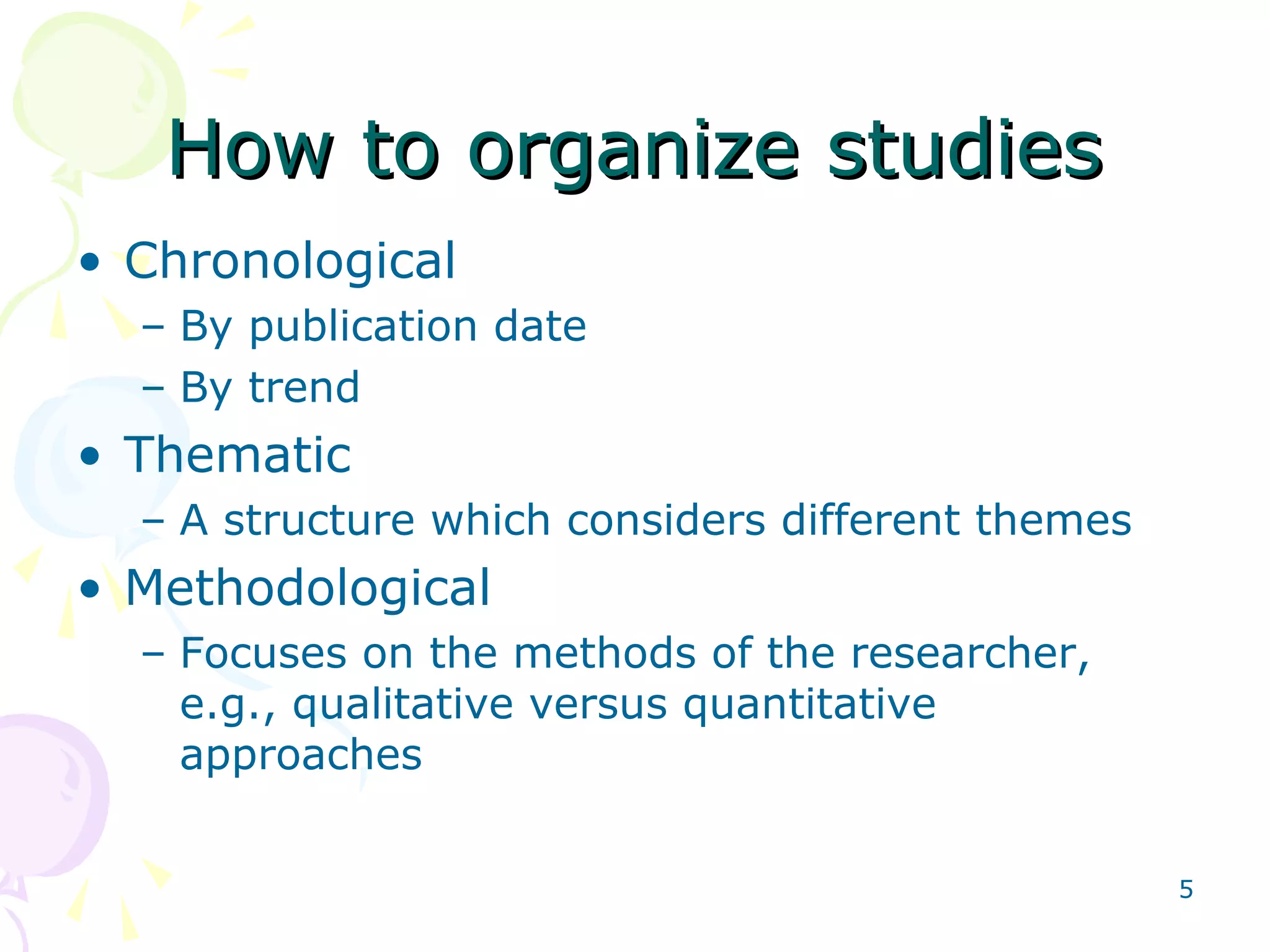 How to organize studies

• Chronological
– By publication date
– By trend
• Thematic
– A structure which considers different themes
• Methodological
– Focuses on the methods of the researcher, e.g., qualitative versus quantitative approaches

5